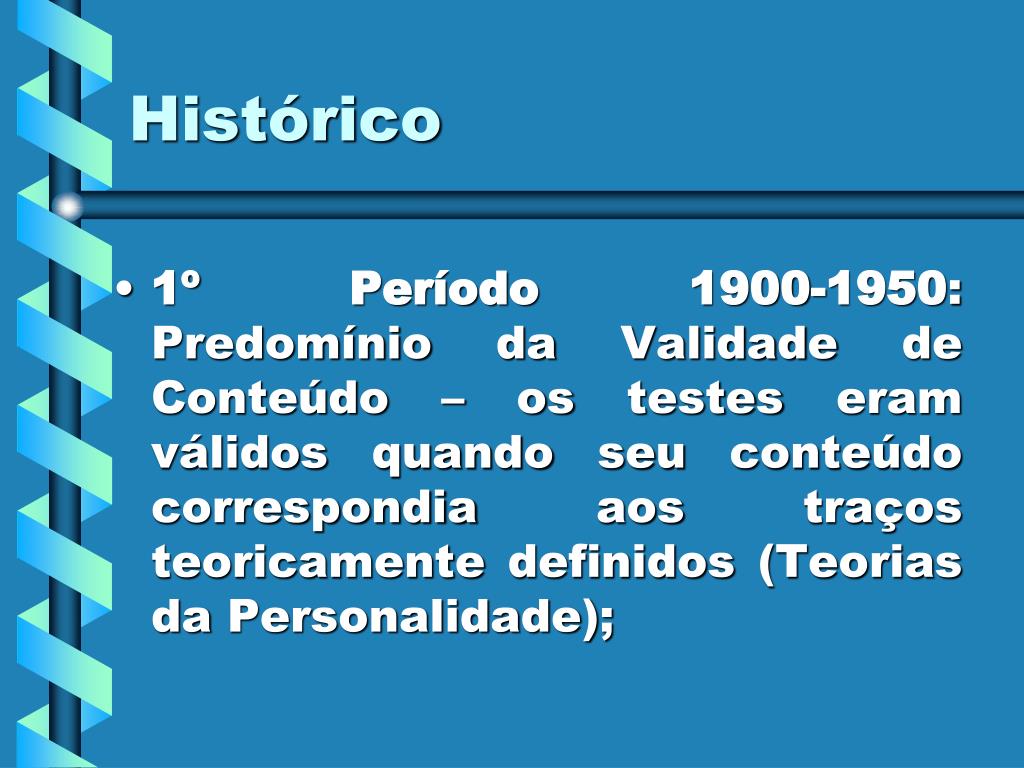 Histórico

• 1º Período 1900-1950: Predomínio da Validade de Conteúdo – os testes eram válidos quando seu conteúdo correspondia aos traços teoricamente definidos (Teorias da Personalidade);